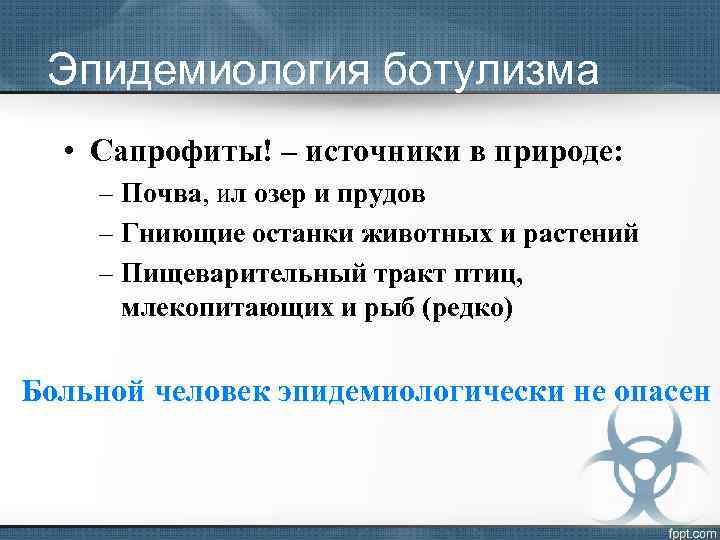 Эпидемиология ботулизма

• Сапрофиты! – источники в природе:

– Почва, ил озер и прудов

– Гниющие останки животных и растений

– Пищеварительный тракт птиц, млекопитающих и рыб (редко)

Больной человек эпидемиологически не опасен

fppt.com